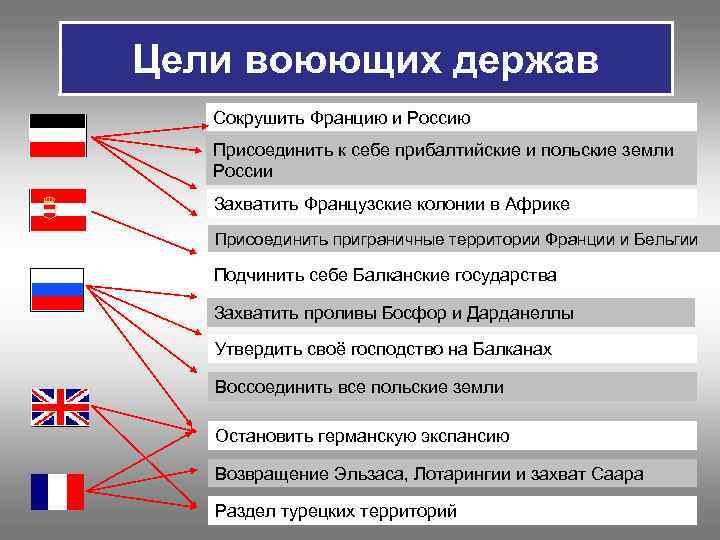 Цели воюющих держав

Сокрушить Францию и Россию

Присоединить к себе прибалтийские и польские земли России

Захватить Французские колонии в Африке

Присоединить приграничные территории Франции и Бельгии

Подчинить себе Балканские государства

Захватить проливы Босфор и Дарданеллы

Утвердить своё господство на Балканах

Воссоединить все польские земли

Остановить германскую экспансию

Возвращение Эльзаса, Лотарингии и захват Саара

Раздел турецких территорий